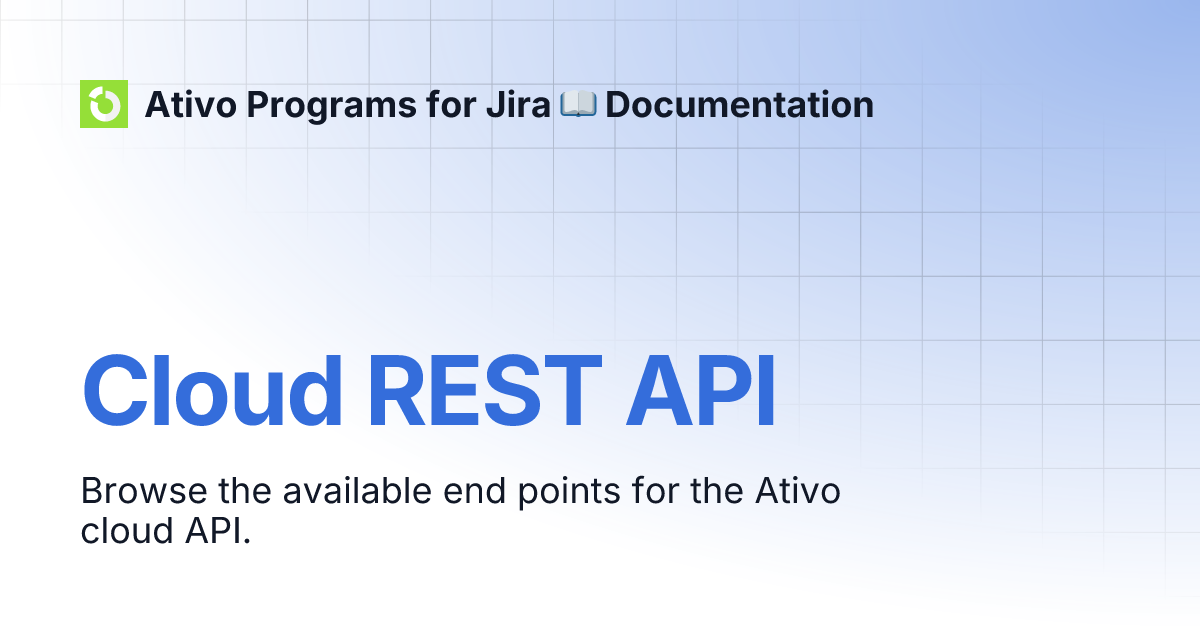 Ativo Programs for Jira 📖 Documentation

Cloud REST API

Browse the available end points for the Ativo cloud API.